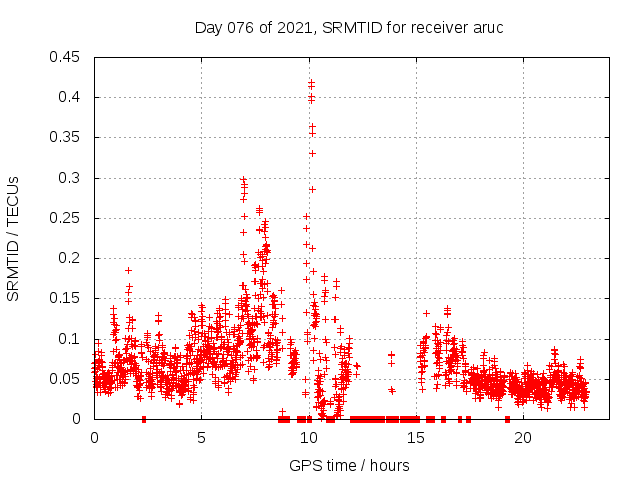 Day 076 of 2021, SRMTID for receiver aruc

SRMTID / TECUs

0.45
0.4
0.35
0.3
0.25
0.2
0.15
0.1
0.05
0

0
5
10
15
20

GPS time / hours